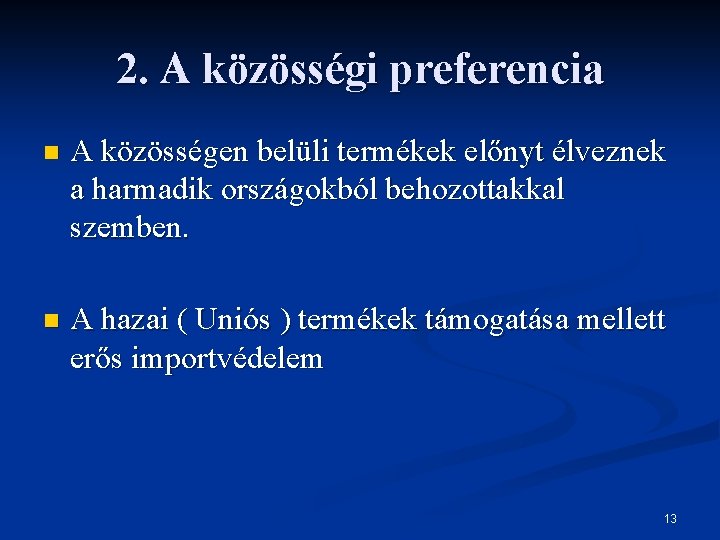 2. A közösségi preferencia

A közösségen belüli termékek előnyt élveznek a harmadik országokból behozottakkal szemben.

A hazai ( Uniós ) termékek támogatása mellett erős importvédelem

13